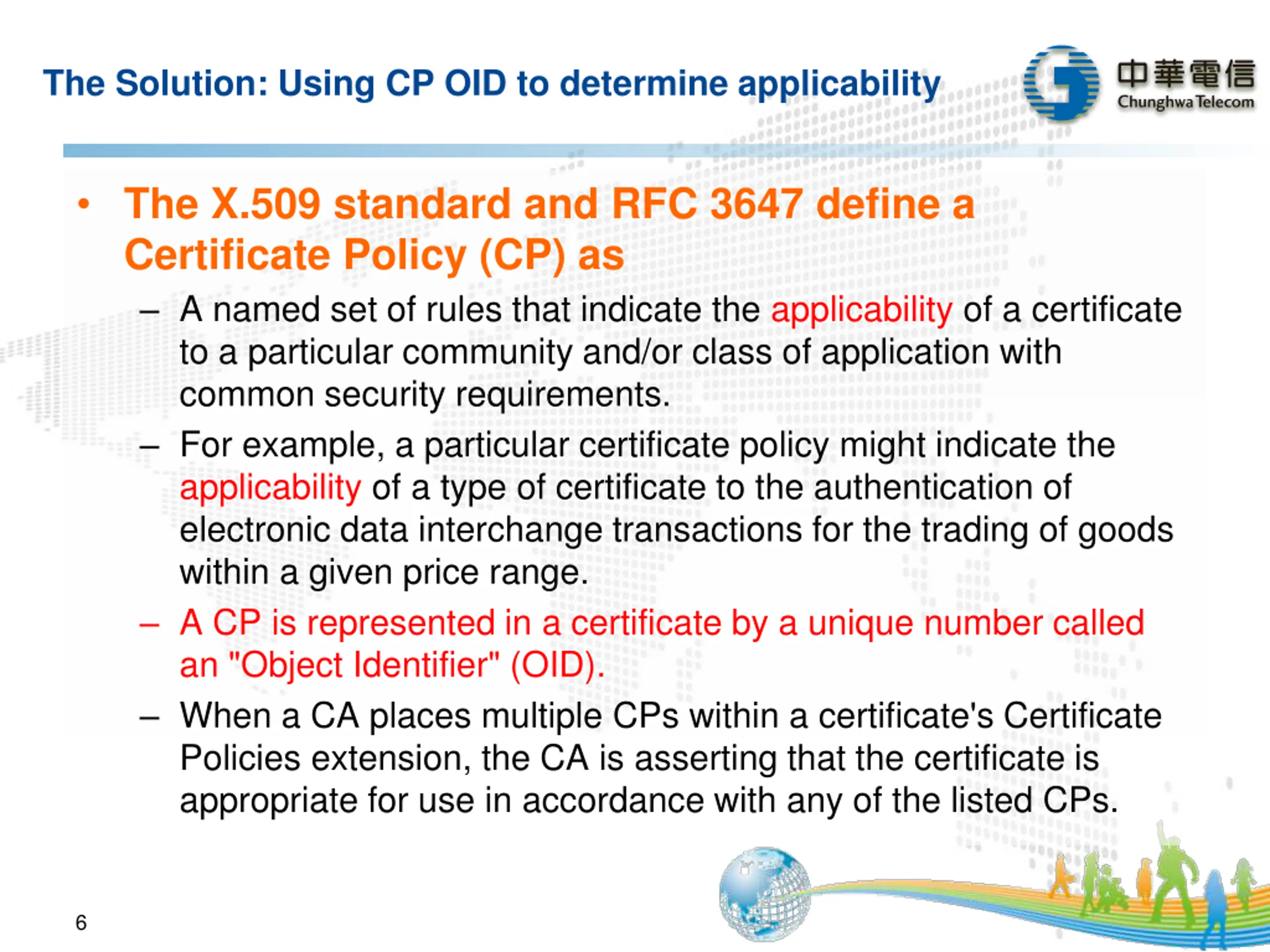 The Solution: Using CP OID to determine applicability

中華電信
Chunghwa Telecom

• The X.509 standard and RFC 3647 define a Certificate Policy (CP) as

– A named set of rules that indicate the applicability of a certificate to a particular community and/or class of application with common security requirements.

– For example, a particular certificate policy might indicate the applicability of a type of certificate to the authentication of electronic data interchange transactions for the trading of goods within a given price range.

– A CP is represented in a certificate by a unique number called an "Object Identifier" (OID).

– When a CA places multiple CPs within a certificate's Certificate Policies extension, the CA is asserting that the certificate is appropriate for use in accordance with any of the listed CPs.

6